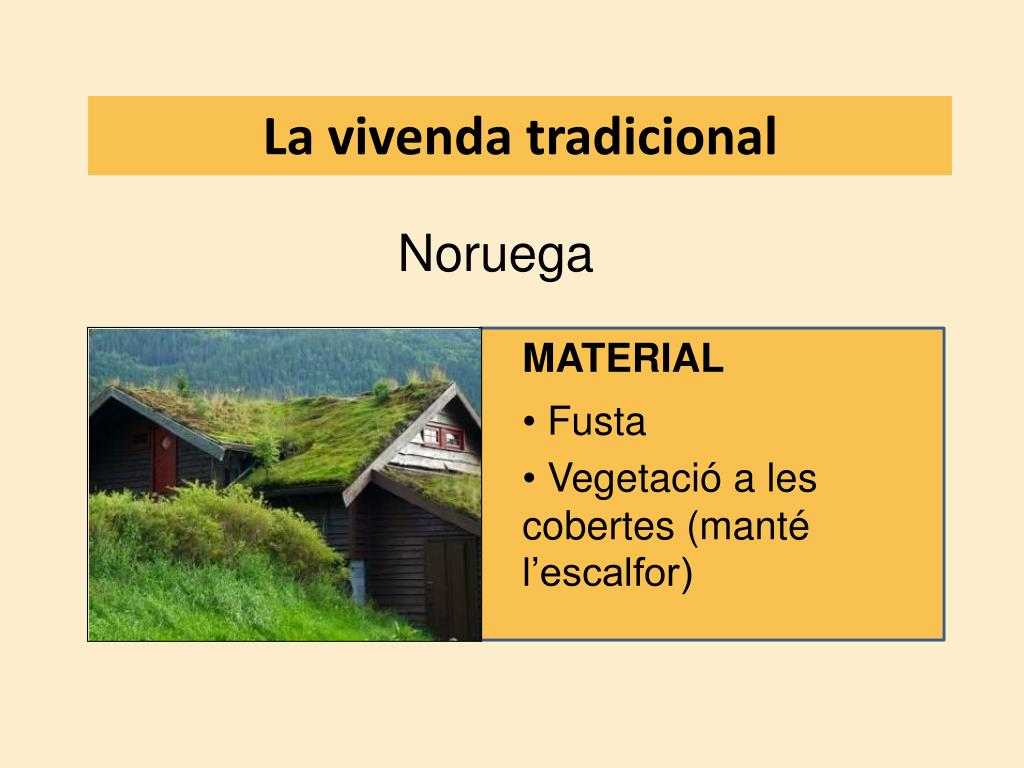 La vivenda tradicional

Noruega

MATERIAL

• Fusta

• Vegetació a les cobertes (manté l’escalfor)